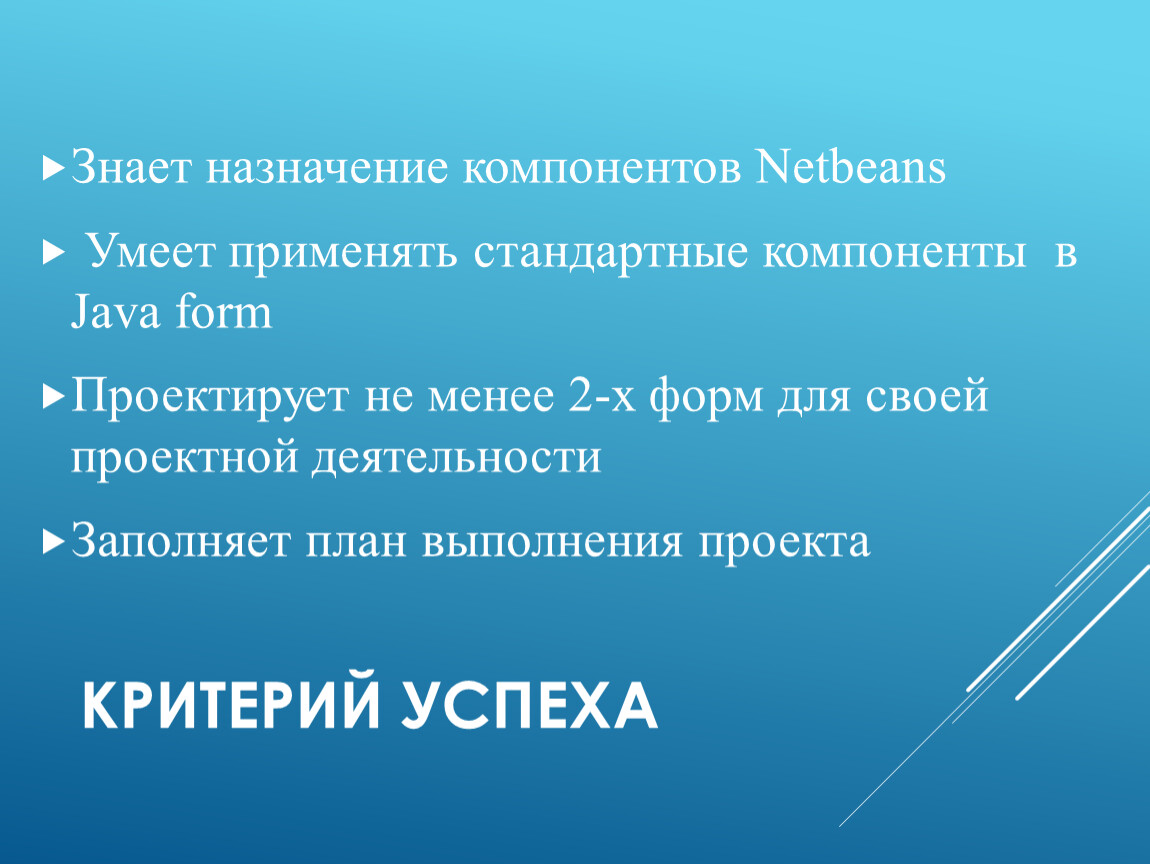 Знает назначение компонентов Netbeans

Умеет применять стандартные компоненты в Java form

Проектирует не менее 2-х форм для своей проектной деятельности

Заполняет план выполнения проекта

КРИТЕРИЙ УСПЕХА